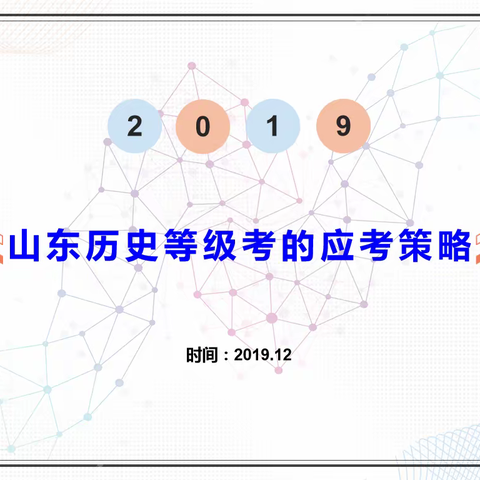 2 0 1 9

山东历史等级考的应考策略

时间：2019.12